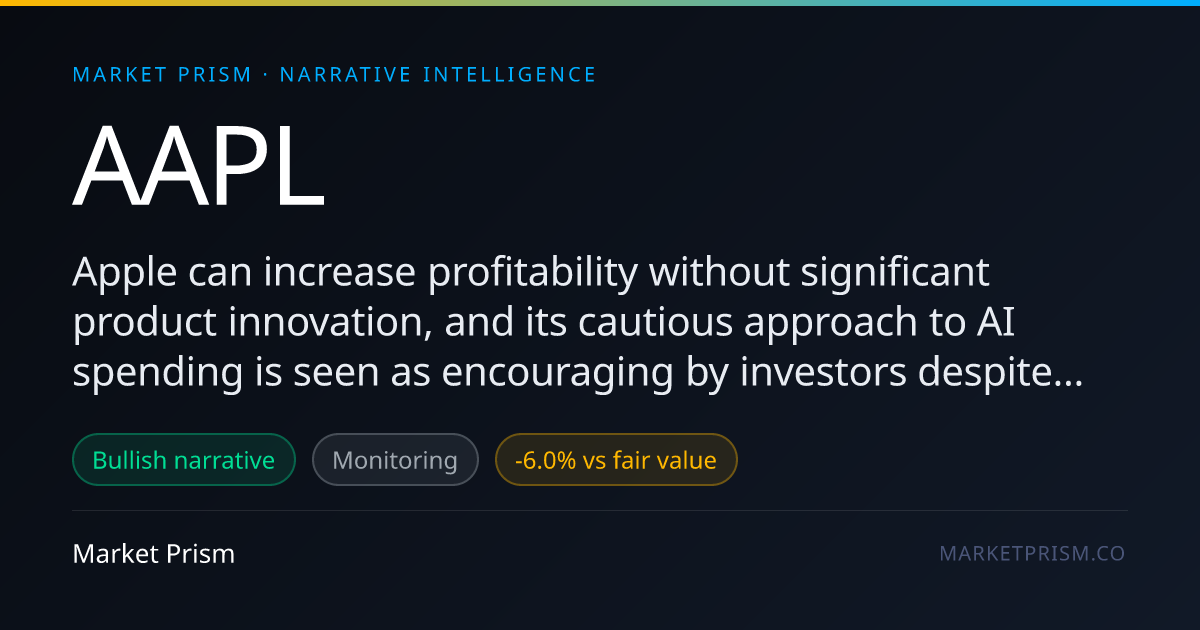 MARKET PRISM · NARRATIVE INTELLIGENCE

AAPL

Apple can increase profitability without significant product innovation, and its cautious approach to AI spending is seen as encouraging by investors despite...

Bullish narrative

Monitoring

-6.0% vs fair value

Market Prism

MARKETPRISM.CO